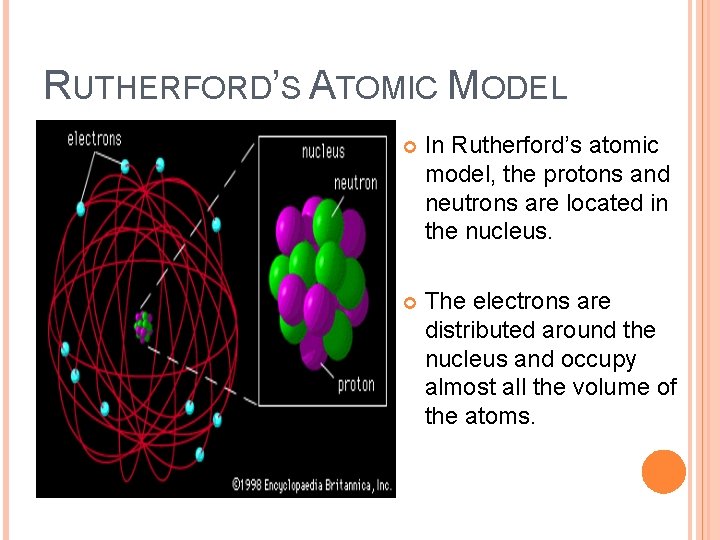 RUTHERFORD'S ATOMIC MODEL

electrons

nucleus

neutron

proton

©1998 Encyclopaedia Britannica, Inc.

In Rutherford's atomic model, the protons and neutrons are located in the nucleus.

The electrons are distributed around the nucleus and occupy almost all the volume of the atoms.